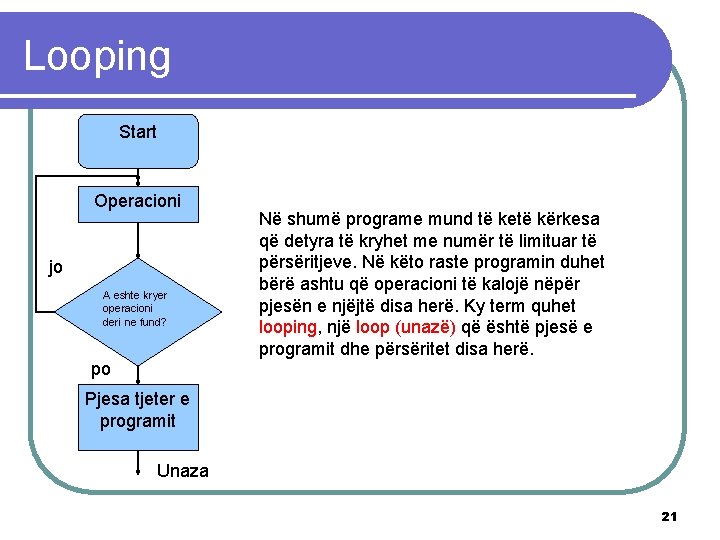 Looping

Start

Operacioni

jo

A eshte kryer operacioni deri ne fund?

po

Pjesa tjeter e programit

Unaza

Në shumë programe mund të ketë kërkesa që detyra të kryhet me numër të limituar të përsëritjeve. Në këto raste programin duhet bërë ashtu që operacioni të kalojë nëpër pjesën e njëjtë disa herë. Ky term quhet looping, një loop (unazë) që është pjesë e programit dhe përsëritet disa herë.

21